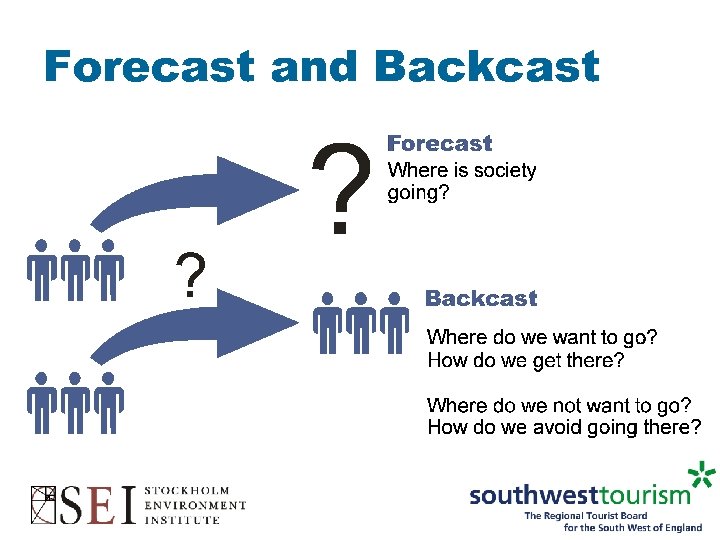 Forecast and Backcast

?

Forecast
Where is society going?

?

Backcast
Where do we want to go?
How do we get there?

Where do we not want to go?
How do we avoid going there?

SEI STOCKHOLM ENVIRONMENT INSTITUTE

southwesttourism
The Regional Tourist Board
for the South West of England